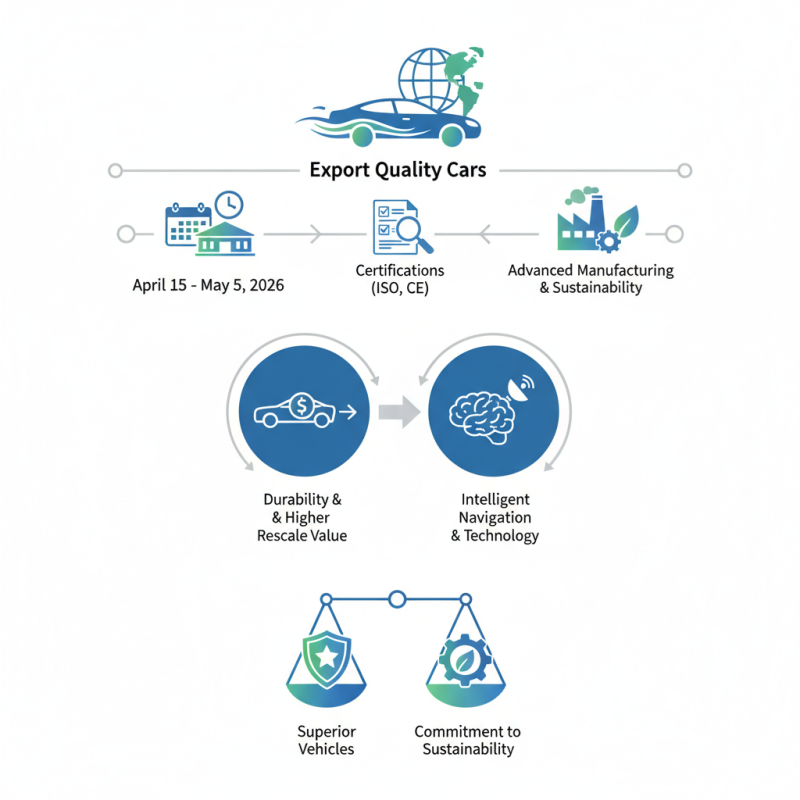 Export Quality Cars

April 15 - May 5, 2026

Certifications (ISO, CE)

Advanced Manufacturing & Sustainability

Durability & & Higher Rescale Value

Intelligent Navigation & Technology

Superior Vehicles

Commitment to Sustainability